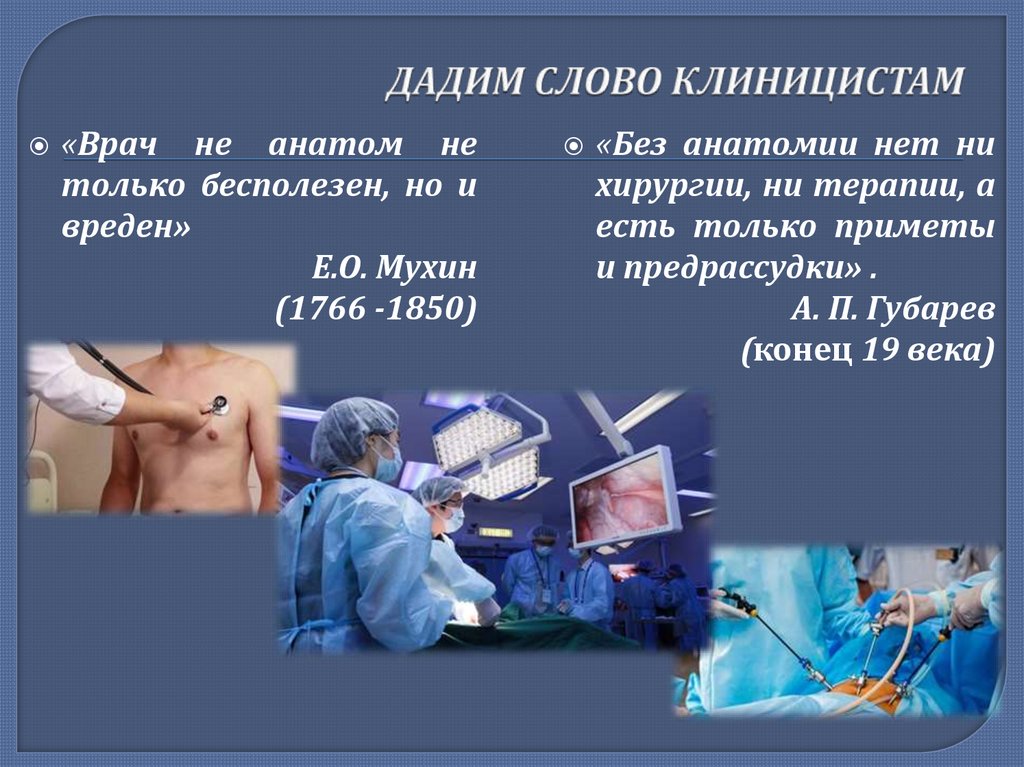 ДАДИМ СЛОВО КЛИНИЦИСТАМ

«Врач не анатом не только бесполезен, но и вреден»

Е.О. Мухин
(1766 -1850)

«Без анатомии нет ни хирургии, ни терапии, а есть только приметы и предрассудки» .

А. П. Губарев
(конец 19 века)